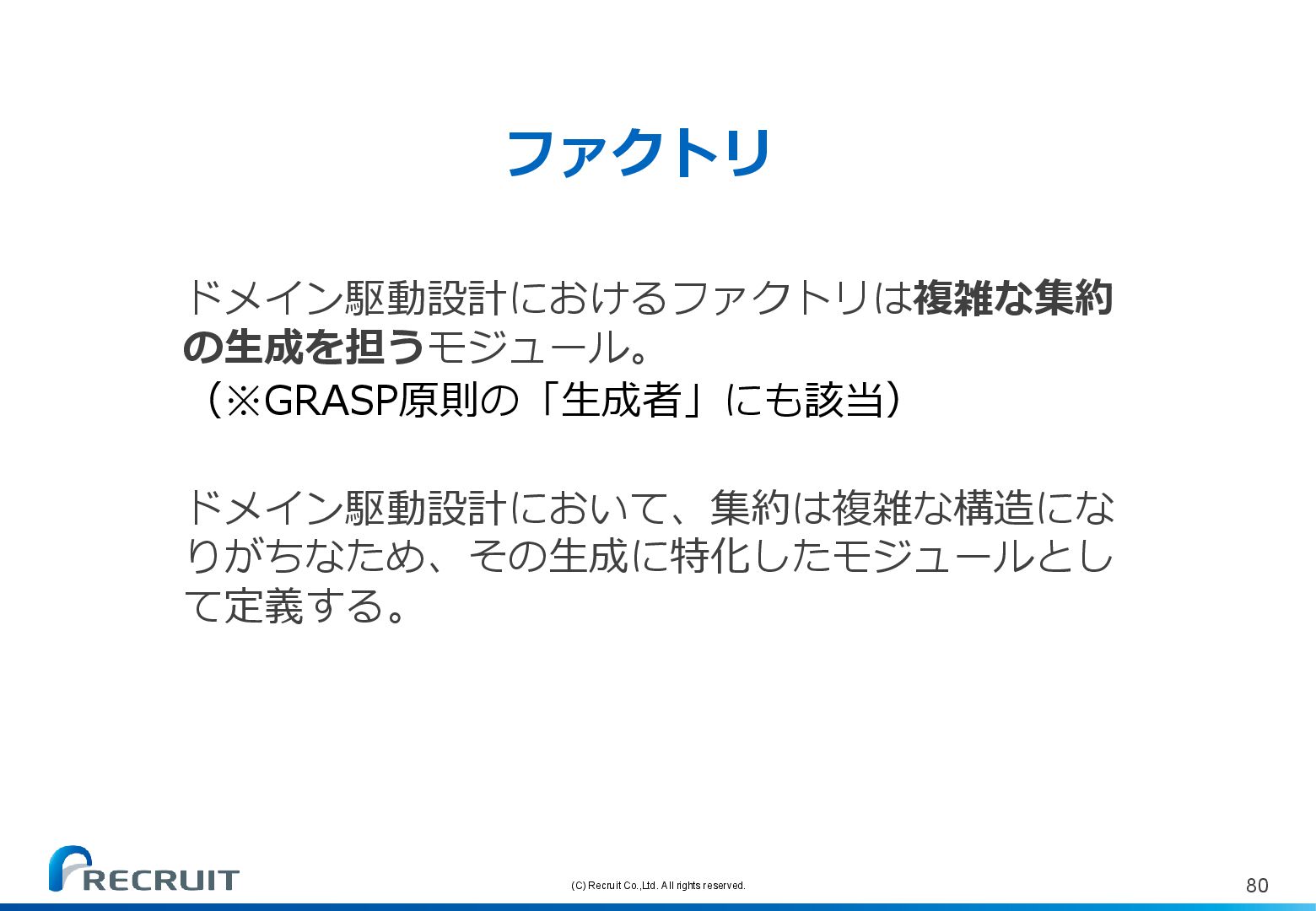 ファクトリ

ドメイン駆動設計におけるファクトリは複雑な集約の生成を担うモジュール。
（※GRASP原則の「生成者」にも該当）

ドメイン駆動設計において、集約は複雑な構造になりがちなため、その生成に特化したモジュールとして定義する。

RECRUIT

(C) Recruit Co.,Ltd. All rights reserved.

80